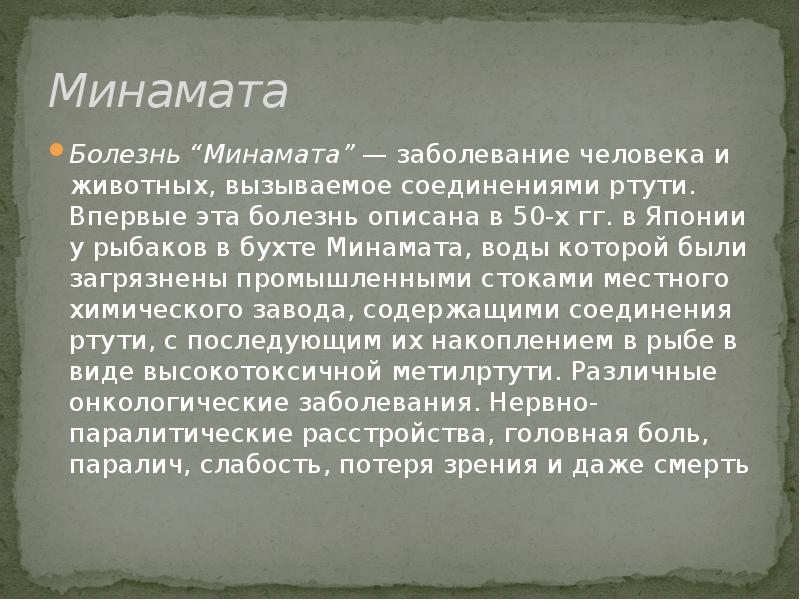 Минамата

Болезнь “Минамата” — заболевание человека и животных, вызываемое соединениями ртути. Впервые эта болезнь описана в 50-х гг. в Японии у рыбаков в бухте Минамата, воды которой были загрязнены промышленными стоками местного химического завода, содержащими соединения ртути, с последующим их накоплением в рыбе в виде высокотоксичной метилртути. Различные онкологические заболевания. Нервно-паралитические расстройства, головная боль, паралич, слабость, потеря зрения и даже смерть